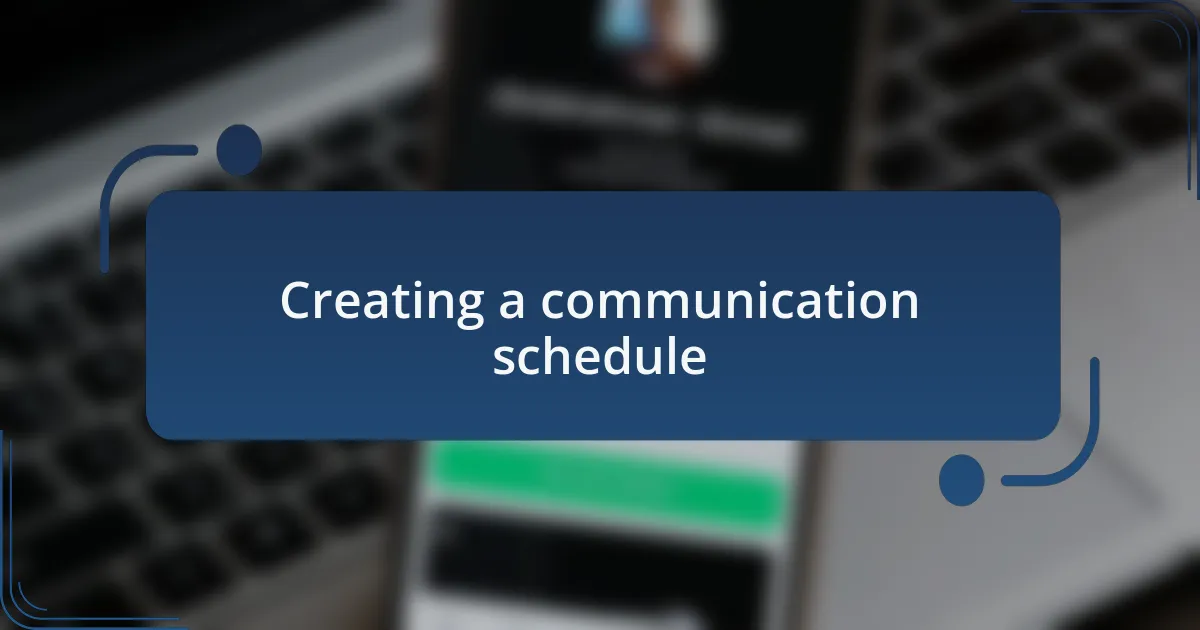 Creating a communication schedule